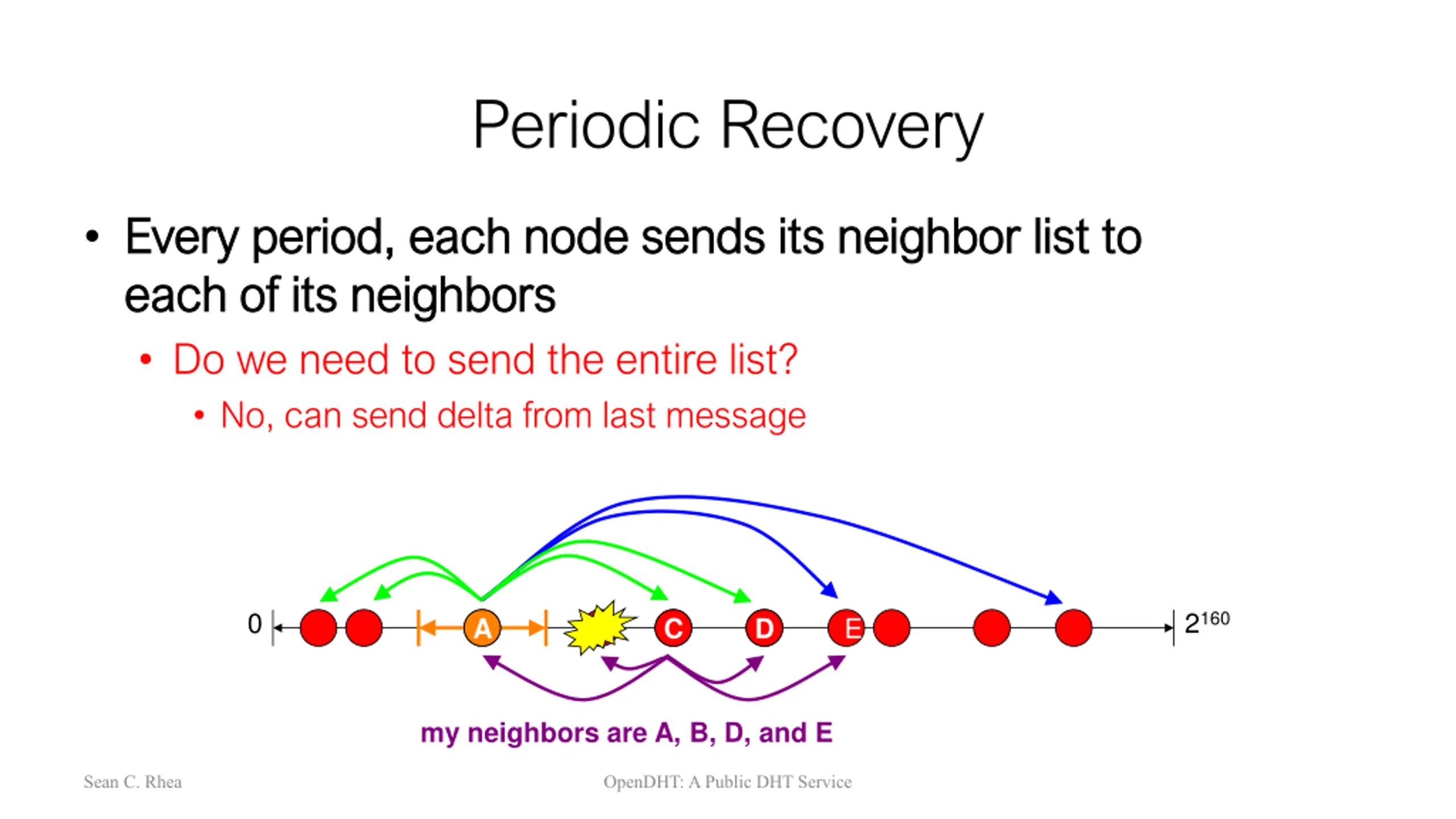 Periodic Recovery

• Every period, each node sends its neighbor list to each of its neighbors
  • Do we need to send the entire list?
    • No, can send delta from last message

0
A
C
D
E
$2^{160}$

my neighbors are A, B, D, and E

Sean C. Rhea
OpenDHT: A Public DHT Service